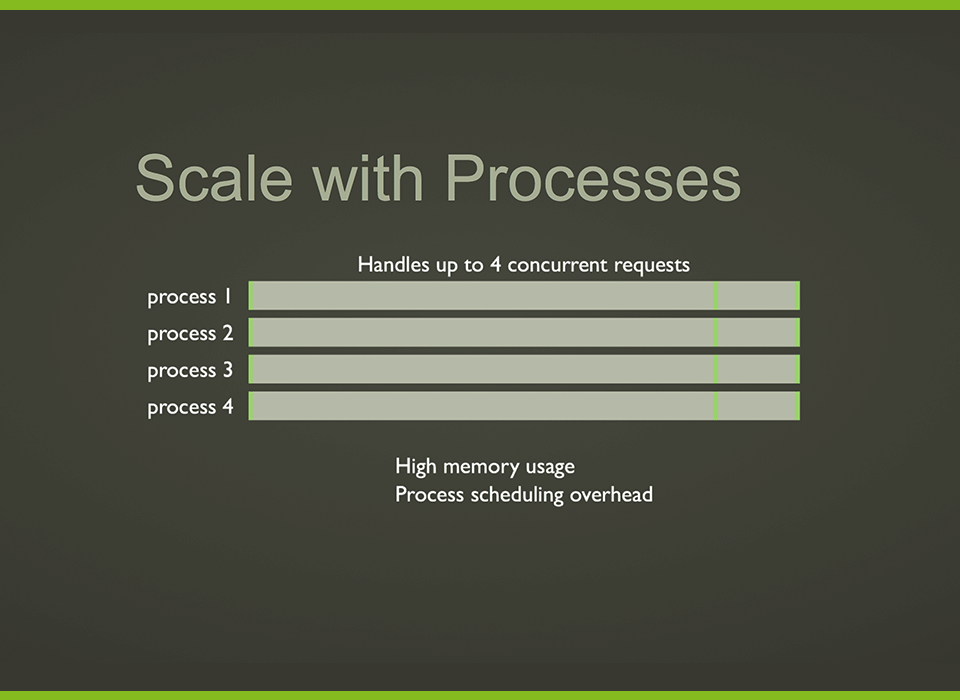 Scale with Processes

Handles up to 4 concurrent requests

process 1
process 2
process 3
process 4

High memory usage
Process scheduling overhead